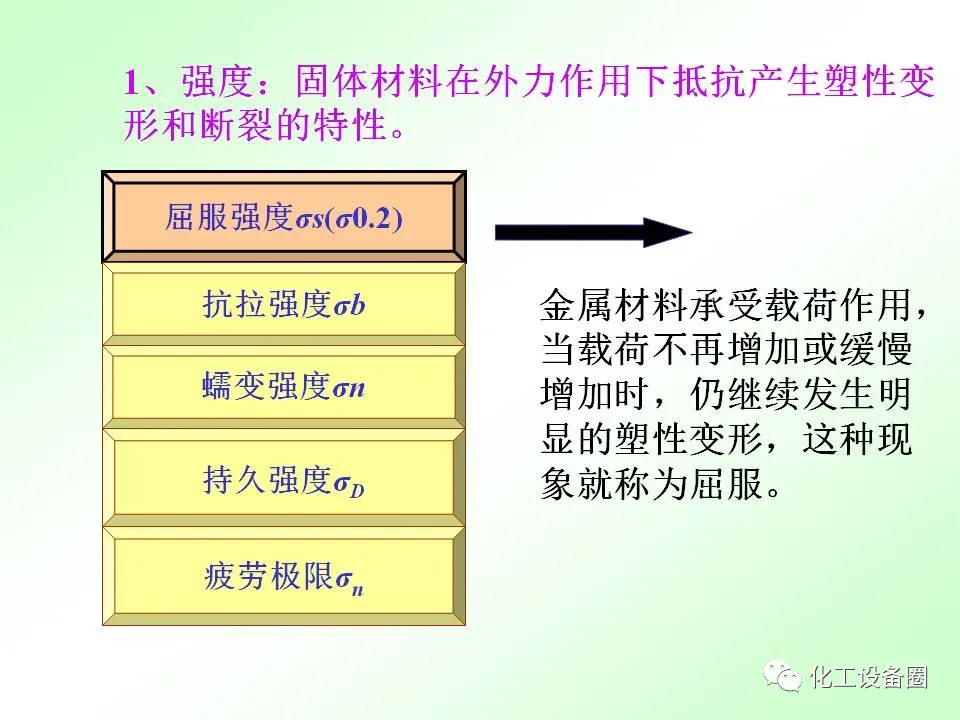 1、强度：固体材料在外力作用下抵抗产生塑性变形和断裂的特性。

屈服强度$\sigma s(\sigma 0.2)$

抗拉强度$\sigma b$

蠕变强度$\sigma n$

持久强度$\sigma_D$

疲劳极限$\sigma_n$

金属材料承受载荷作用，当载荷不再增加或缓慢增加时，仍继续发生明显的塑性变形，这种现象就称为屈服。

化工设备圈